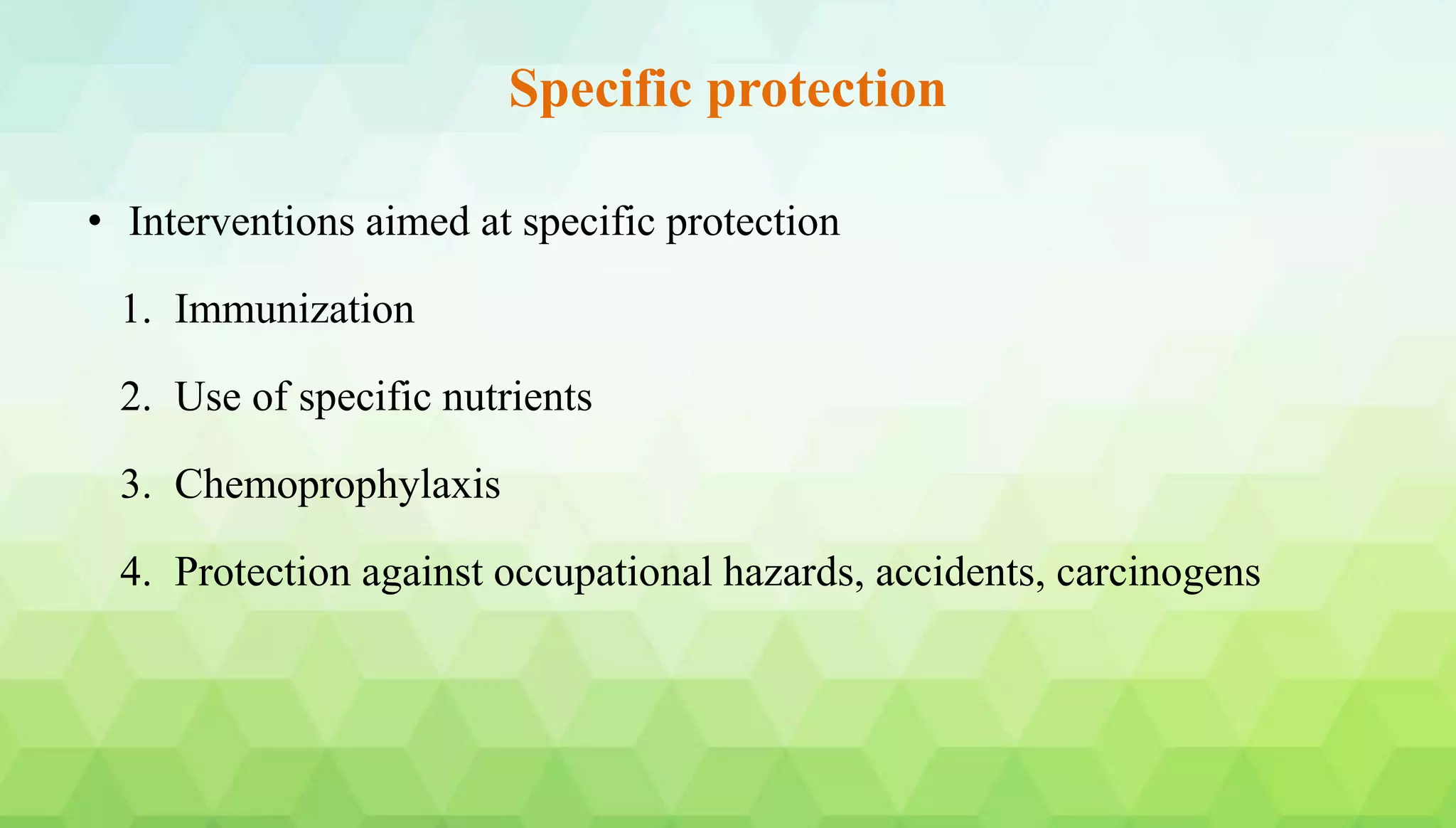 Specific protection

• Interventions aimed at specific protection

1. Immunization

2. Use of specific nutrients

3. Chemoprophylaxis

4. Protection against occupational hazards, accidents, carcinogens